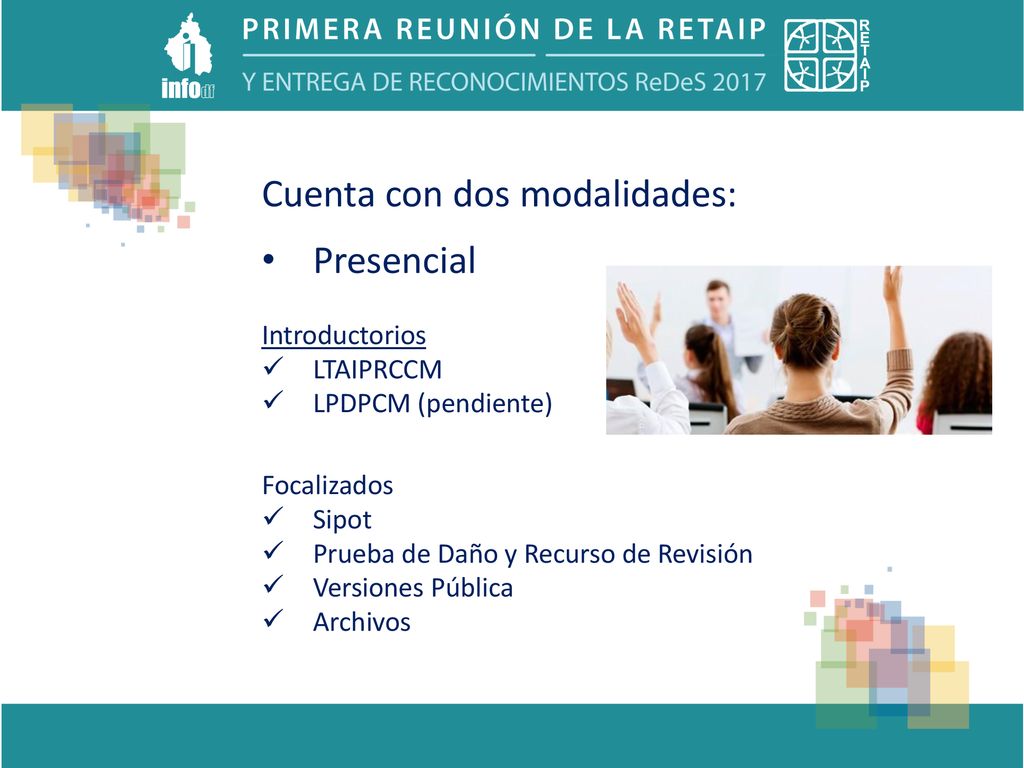 infodf

PRIMERA REUNIÓN DE LA RETAIP

Y ENTREGA DE RECONOCIMIENTOS ReDeS 2017

RETAIP

Cuenta con dos modalidades:

• Presencial

Introductorios
✓ LTAIPRCCM
✓ LPDPCM (pendiente)

Focalizados
✓ Sipot
✓ Prueba de Daño y Recurso de Revisión
✓ Versiones Pública
✓ Archivos